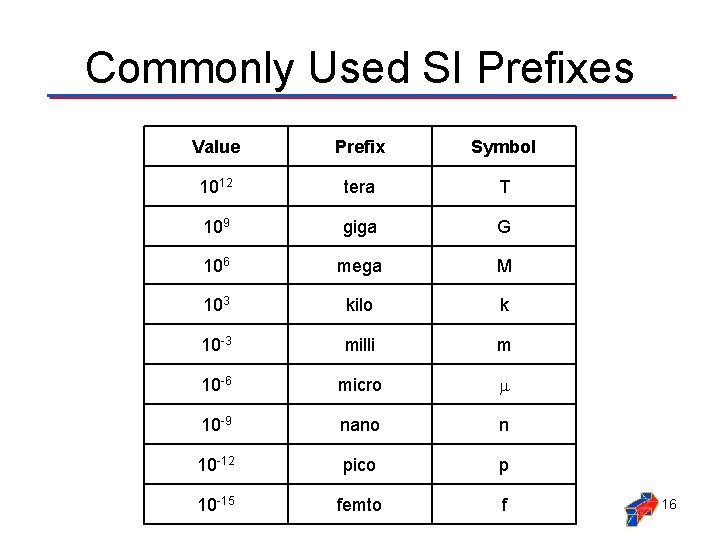 Commonly Used SI Prefixes

| Value | Prefix | Symbol |
|---|---|---|
| $10^{12}$ | tera | T |
| $10^{9}$ | giga | G |
| $10^{6}$ | mega | M |
| $10^{3}$ | kilo | k |
| $10^{-3}$ | milli | m |
| $10^{-6}$ | micro | $\mu$ |
| $10^{-9}$ | nano | n |
| $10^{-12}$ | pico | p |
| $10^{-15}$ | femto | f |

16